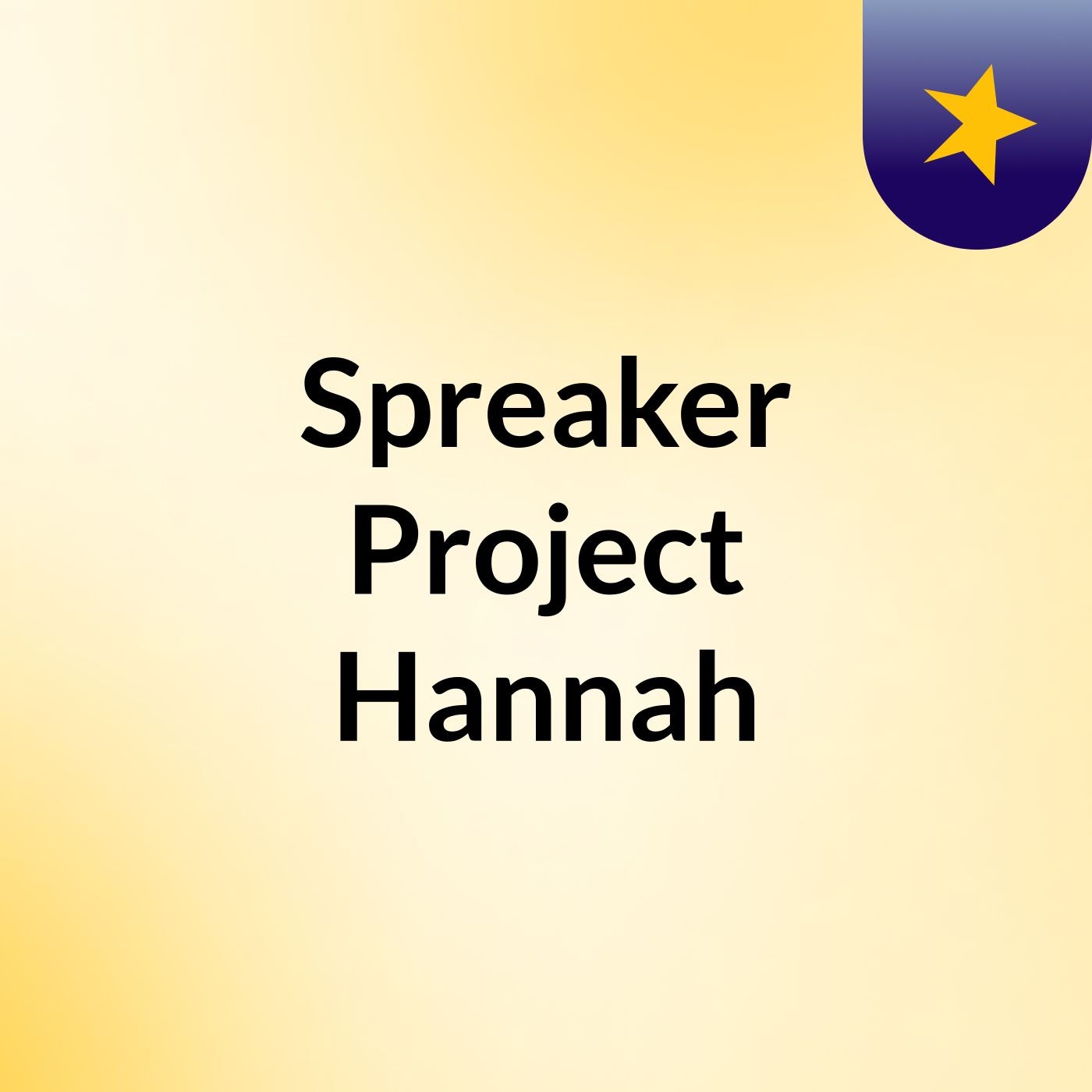 Spreaker Project Hannah